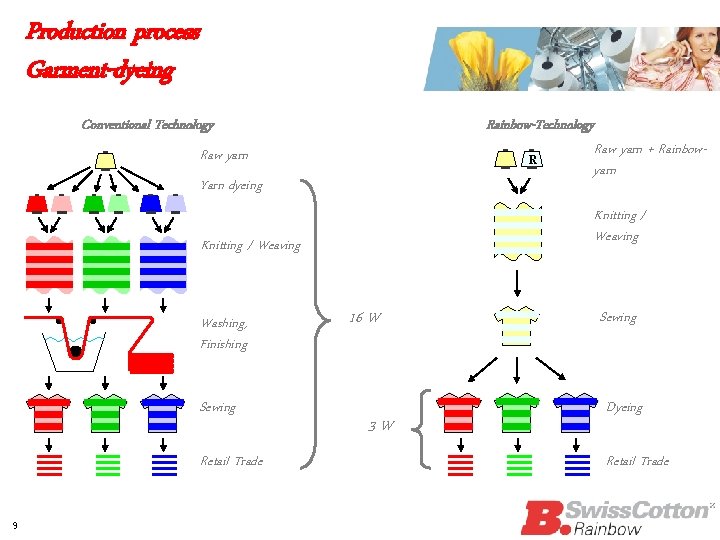 Production process
Garment-dyeing

Conventional Technology

Raw yarn

Yarn dyeing

Knitting / Weaving

Washing, Finishing

Sewing

Retail Trade

16 W

Rainbow-Technology

R

Raw yarn + Rainbow-yarn

Knitting / Weaving

Sewing

Dyeing

Retail Trade

3 W

9

B. SwissCotton Rainbow